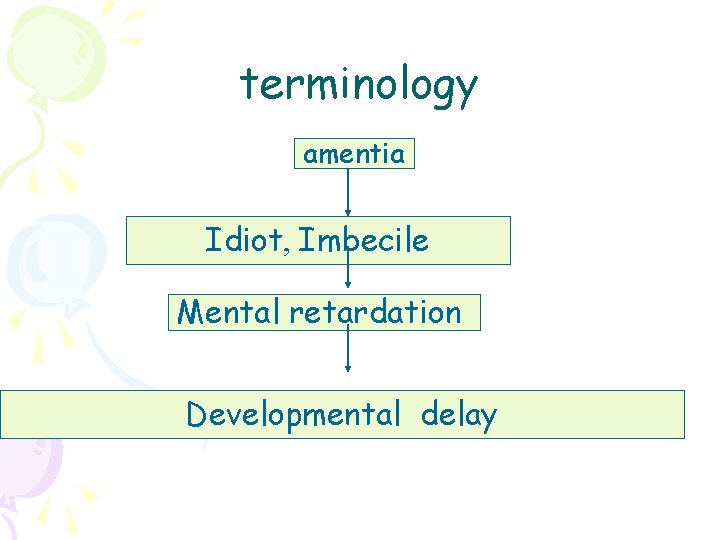 terminology

amentia

Idiot, Imbecile

Mental retardation

Developmental delay